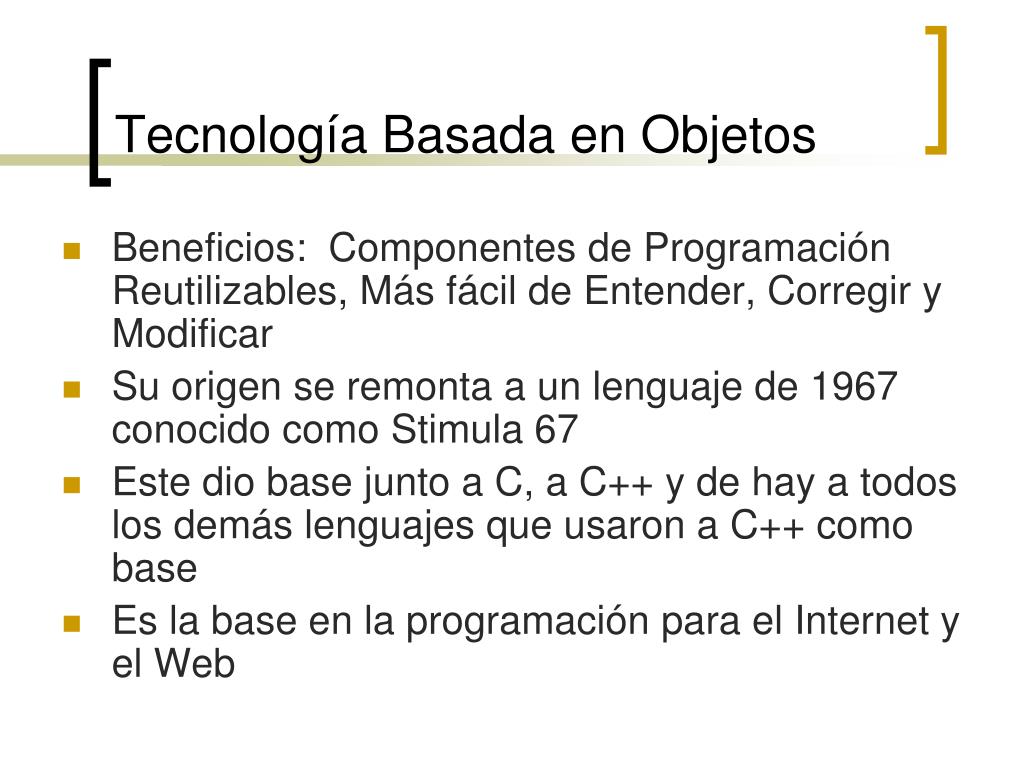 Tecnología Basada en Objetos

- Beneficios: Componentes de Programación Reutilizables, Más fácil de Entender, Corregir y Modificar
- Su origen se remonta a un lenguaje de 1967 conocido como Stimula 67
- Este dio base junto a C, a C++ y de hay a todos los demás lenguajes que usaron a C++ como base
- Es la base en la programación para el Internet y el Web